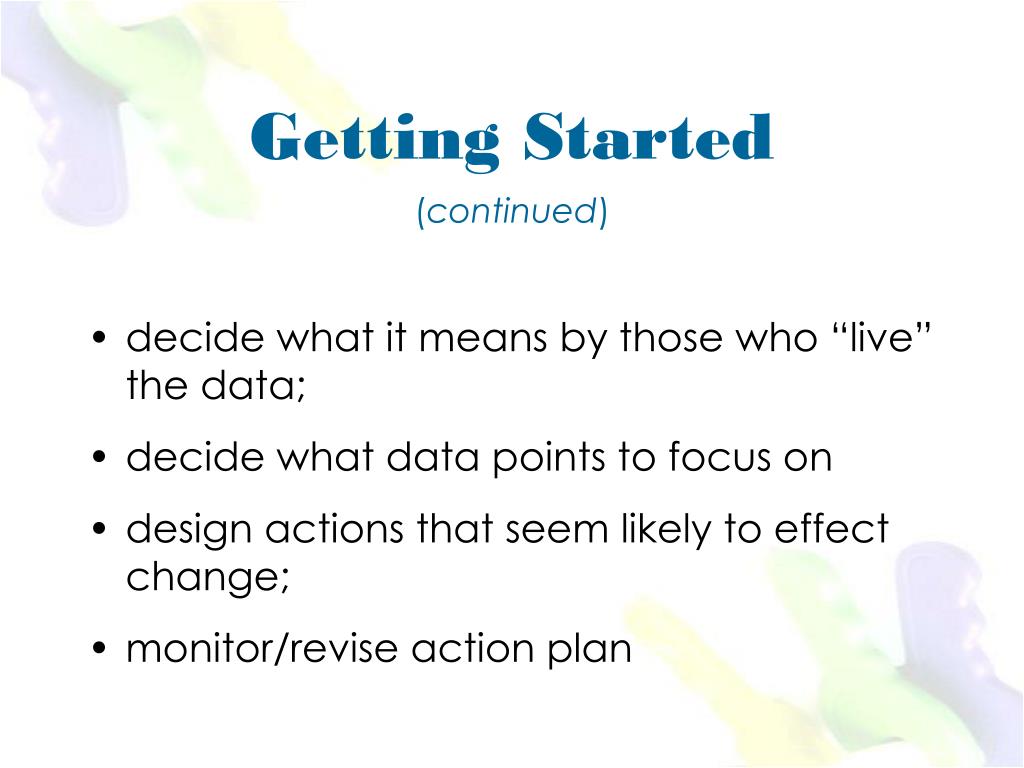 Getting Started
(continued)

• decide what it means by those who “live” the data;
• decide what data points to focus on
• design actions that seem likely to effect change;
• monitor/revise action plan